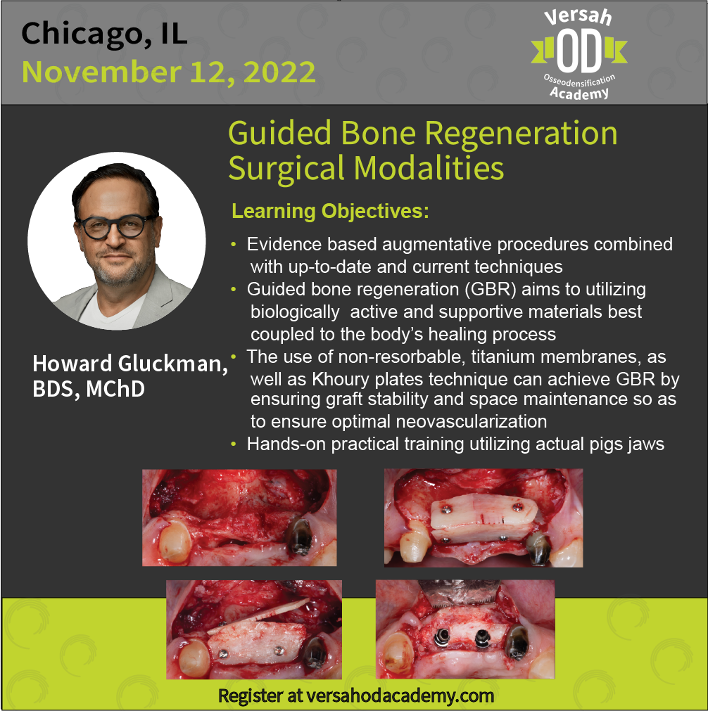 Chicago, IL
November 12, 2022

Versah
OD
Osseodensification
Academy

Guided Bone Regeneration Surgical Modalities

Learning Objectives:

• Evidence based augmentative procedures combined with up-to-date and current techniques
• Guided bone regeneration (GBR) aims to utilizing biologically active and supportive materials best coupled to the body's healing process
• The use of non-resorbable, titanium membranes, as well as Khoury plates technique can achieve GBR by ensuring graft stability and space maintenance so as to ensure optimal neovascularization
• Hands-on practical training utilizing actual pigs jaws

Howard Gluckman, BDS, MChD

Register at versahodacademy.com